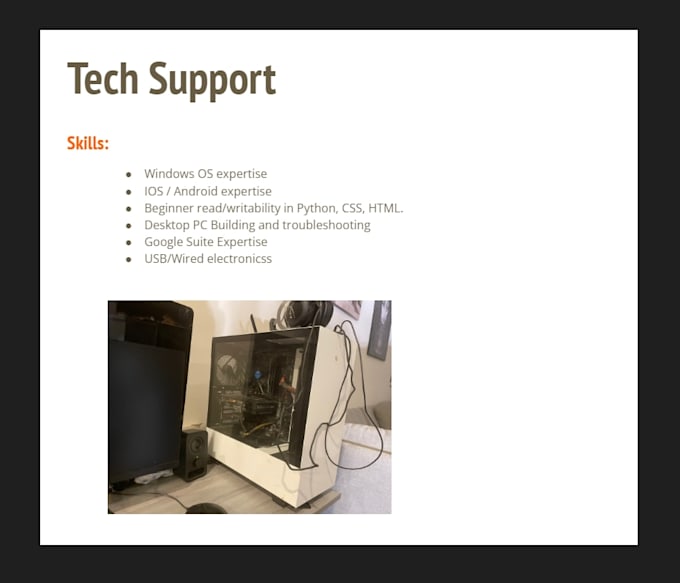 Tech Support

Skills:

- Windows OS expertise
- IOS / Android expertise
- Beginner read/writability in Python, CSS, HTML.
- Desktop PC Building and troubleshooting
- Google Suite Expertise
- USB/Wired electronicss